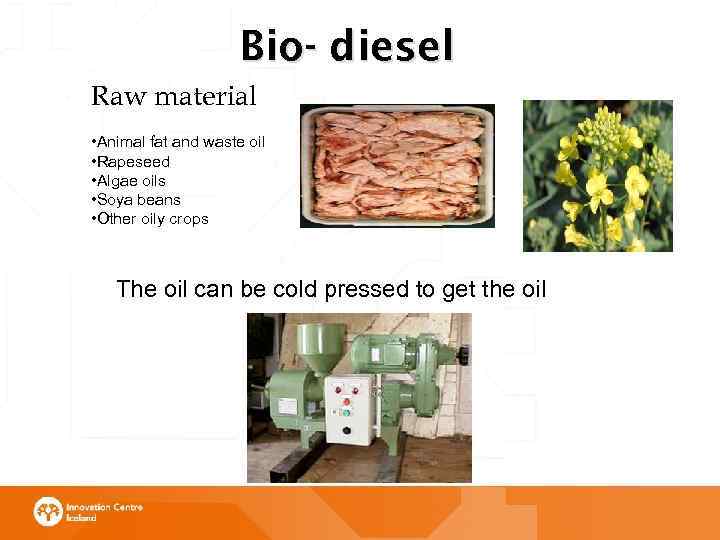 Bio- diesel

Raw material

•Animal fat and waste oil
•Rapeseed
•Algae oils
•Soya beans
•Other oily crops

The oil can be cold pressed to get the oil

Innovation Centre Iceland